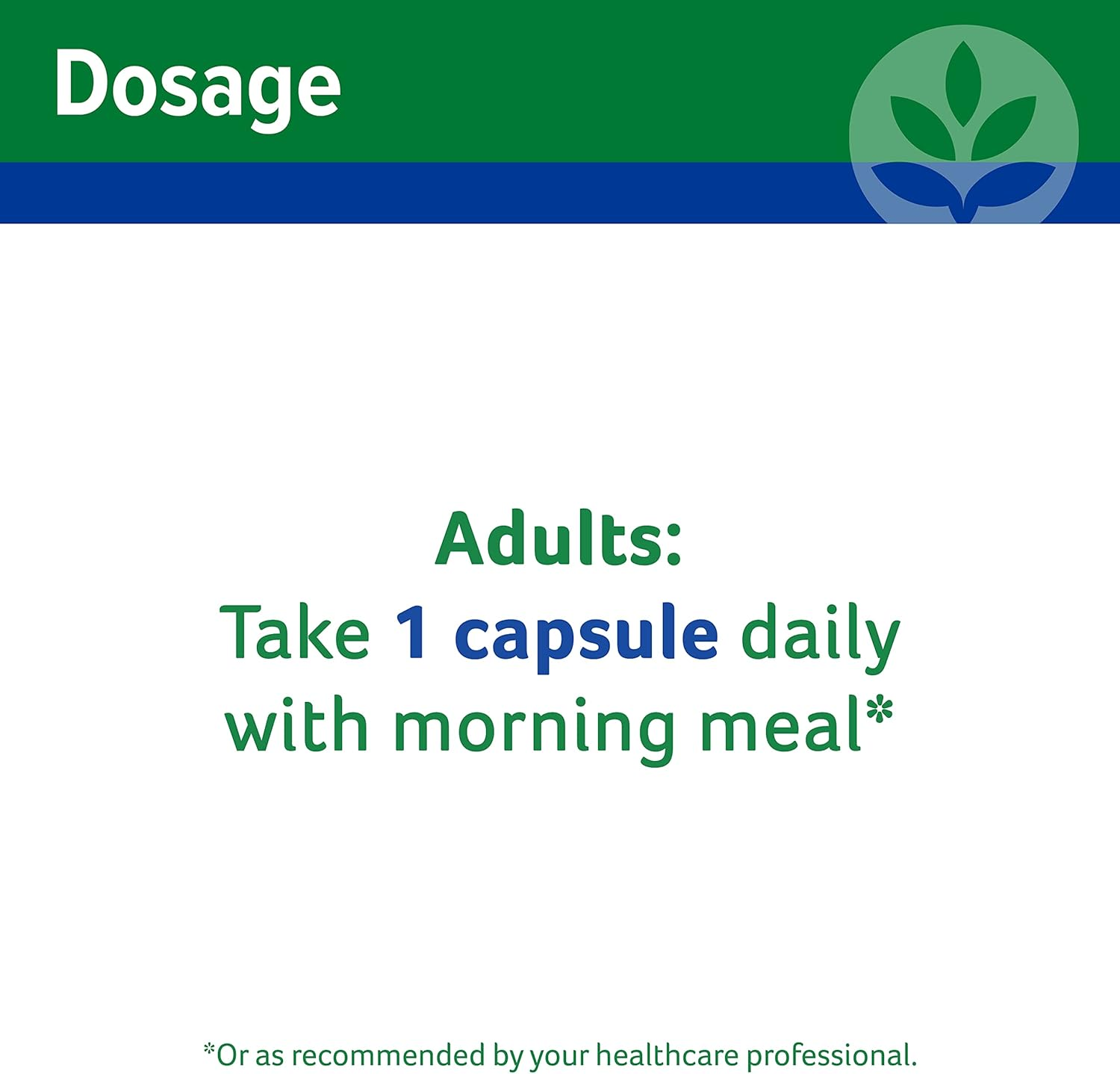 Dosage

Adults:
Take 1 capsule daily with morning meal*

*Or as recommended by your healthcare professional.